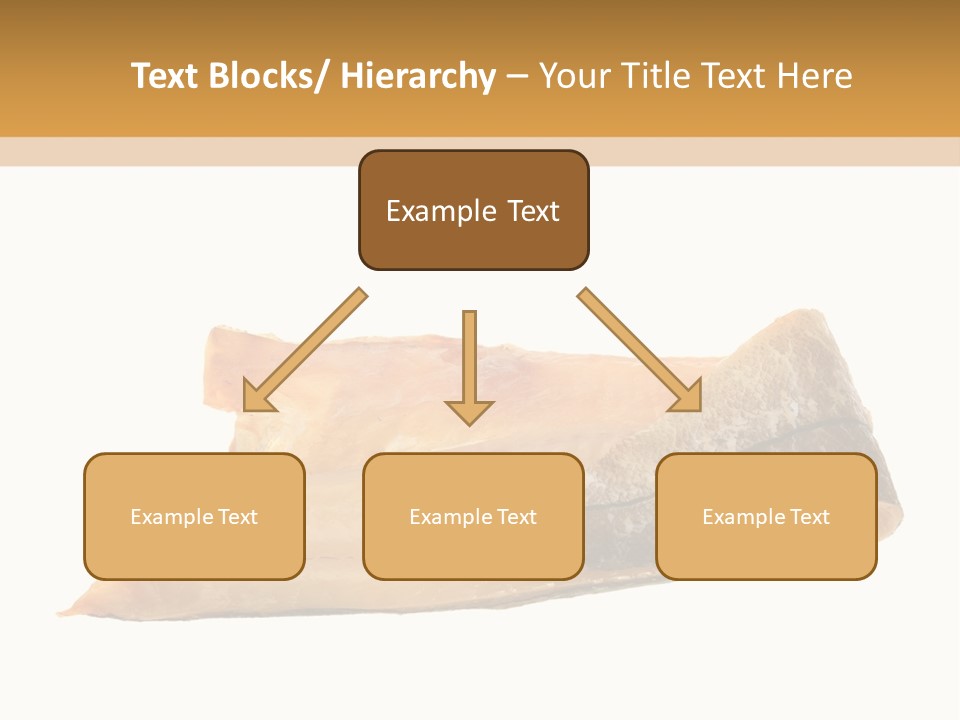 Text Blocks/ Hierarchy – Your Title Text Here

Example Text

Example Text

Example Text

Example Text